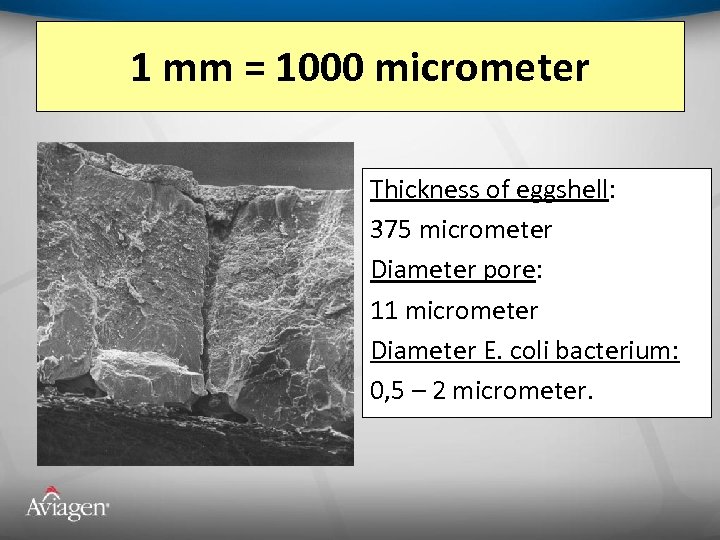 1 mm = 1000 micrometer

Thickness of eggshell:

375 micrometer

Diameter pore:

11 micrometer

Diameter E. coli bacterium:

0,5 – 2 micrometer.

Aviagen